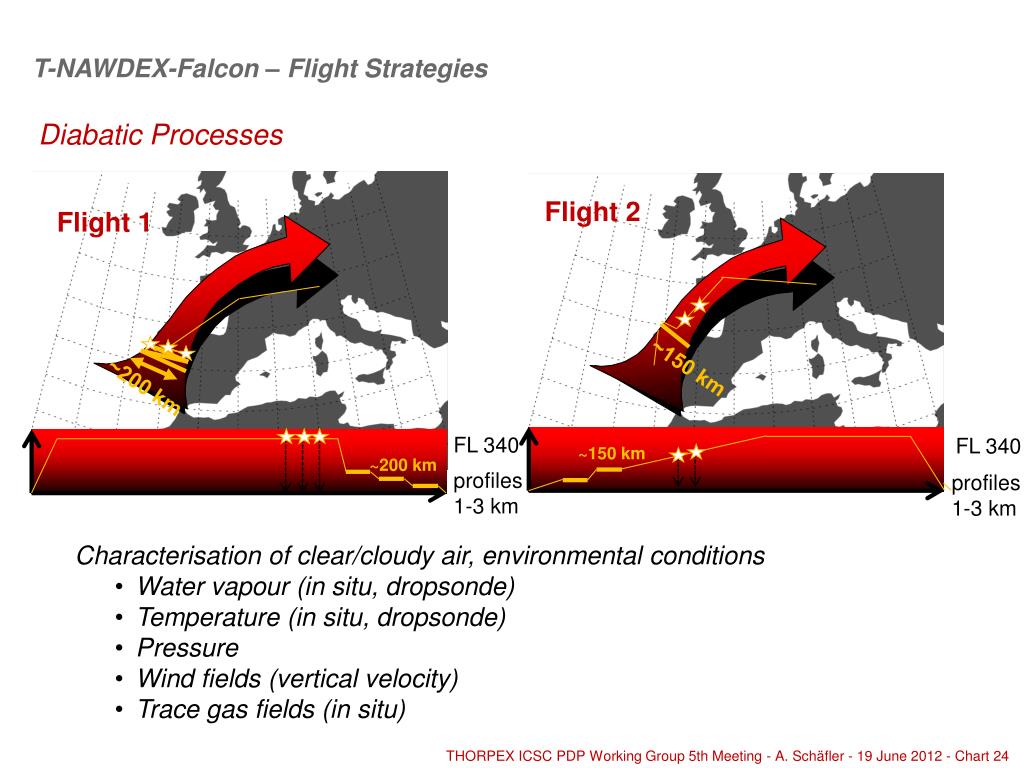 T-NAWDEX-Falcon – Flight Strategies

Diabatic Processes

Flight 1

~200 km

~200 km

FL 340

profiles 1-3 km

Flight 2

~150 km

~150 km

FL 340

profiles 1-3 km

Characterisation of clear/cloudy air, environmental conditions
• Water vapour (in situ, dropsonde)
• Temperature (in situ, dropsonde)
• Pressure
• Wind fields (vertical velocity)
• Trace gas fields (in situ)

THORPEX ICSC PDP Working Group 5th Meeting - A. Schäfler - 19 June 2012 - Chart 24